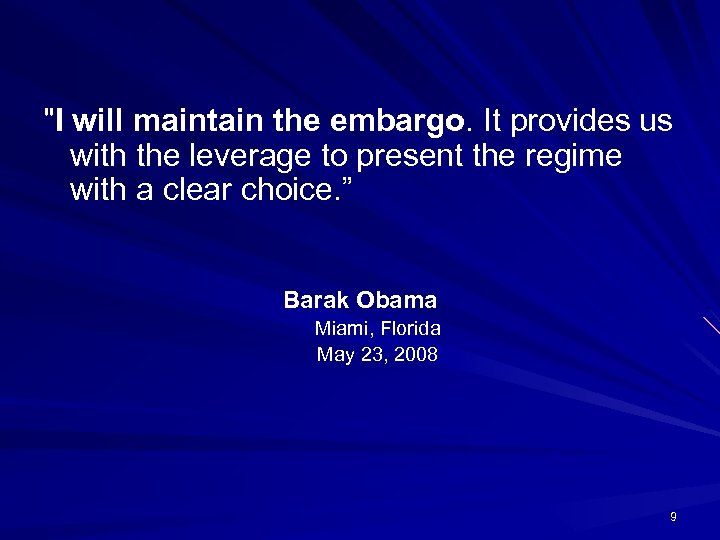 "I will maintain the embargo. It provides us with the leverage to present the regime with a clear choice.”

Barak Obama
Miami, Florida
May 23, 2008

9